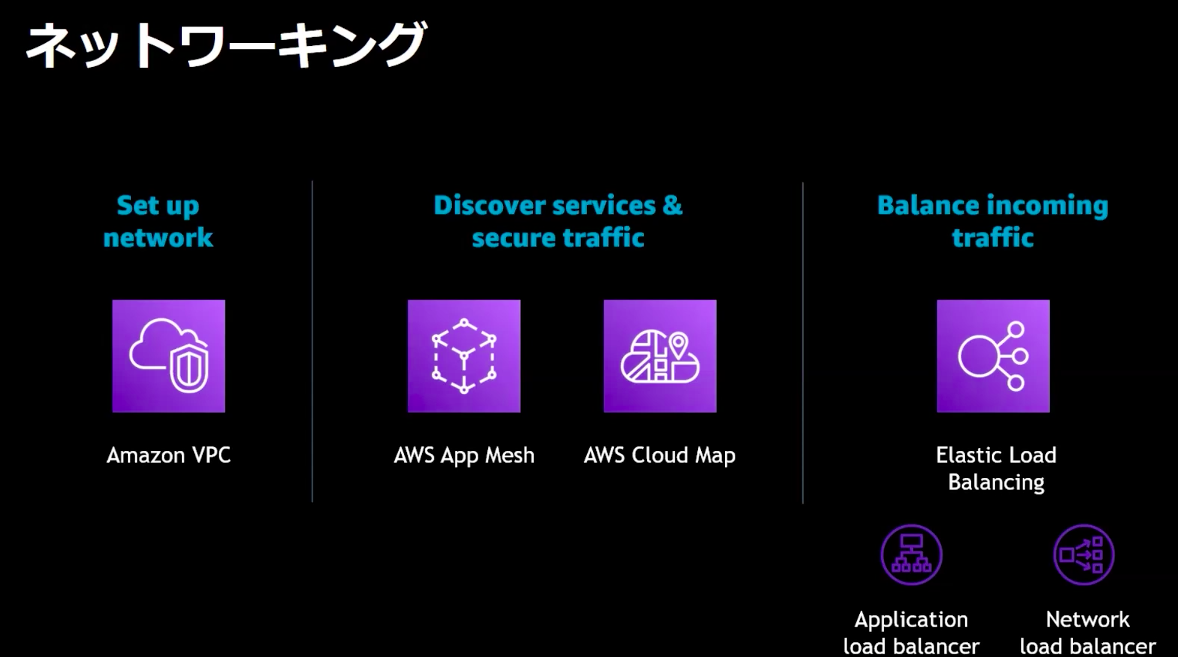 ネットワーキング

Set up network

Amazon VPC

Discover services & secure traffic

AWS App Mesh

AWS Cloud Map

Balance incoming traffic

Elastic Load Balancing

Application load balancer

Network load balancer